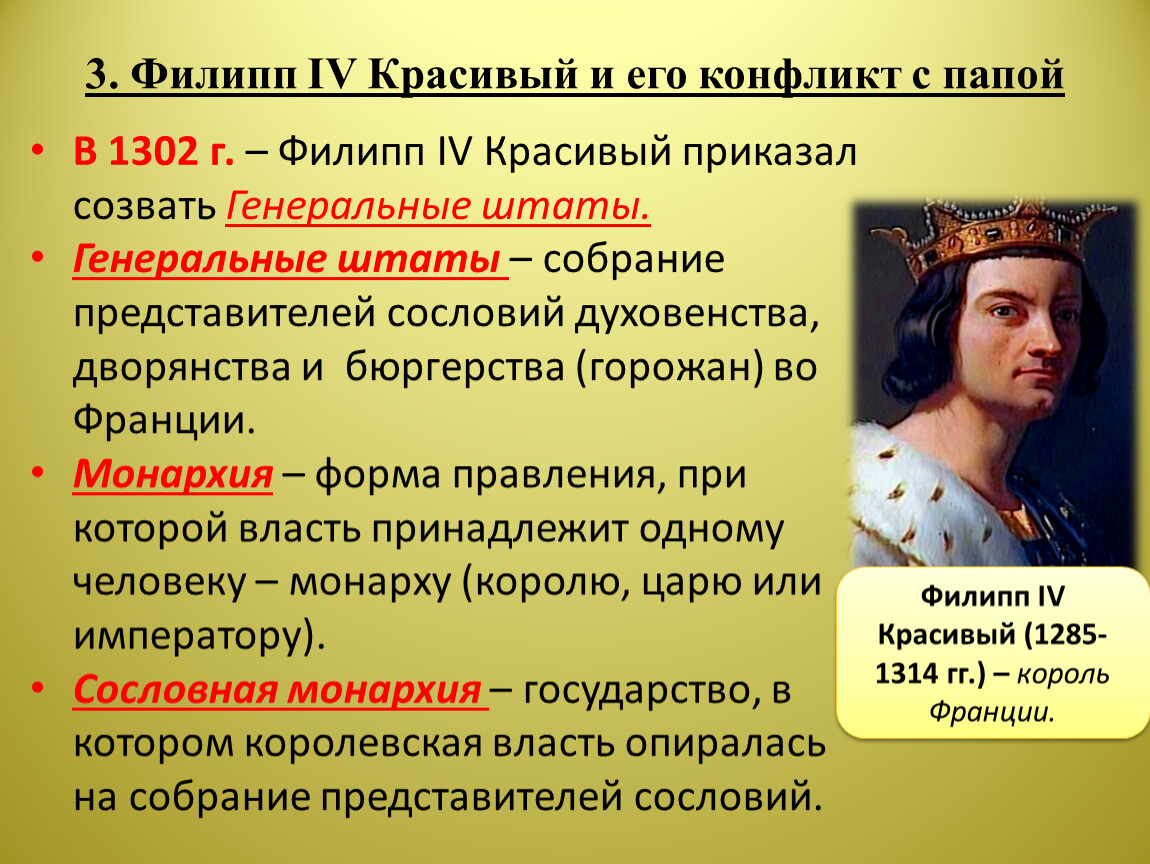 3. Филипп IV Красивый и его конфликт с папой

• В 1302 г. – Филипп IV Красивый приказал созвать Генеральные штаты.

• Генеральные штаты – собрание представителей сословий духовенства, дворянства и бюргерства (горожан) во Франции.

• Монархия – форма правления, при которой власть принадлежит одному человеку – монарху (королю, царю или императору).

• Сословная монархия – государство, в котором королевская власть опиралась на собрание представителей сословий.

Филипп IV Красивый (1285-1314 гг.) – король Франции.